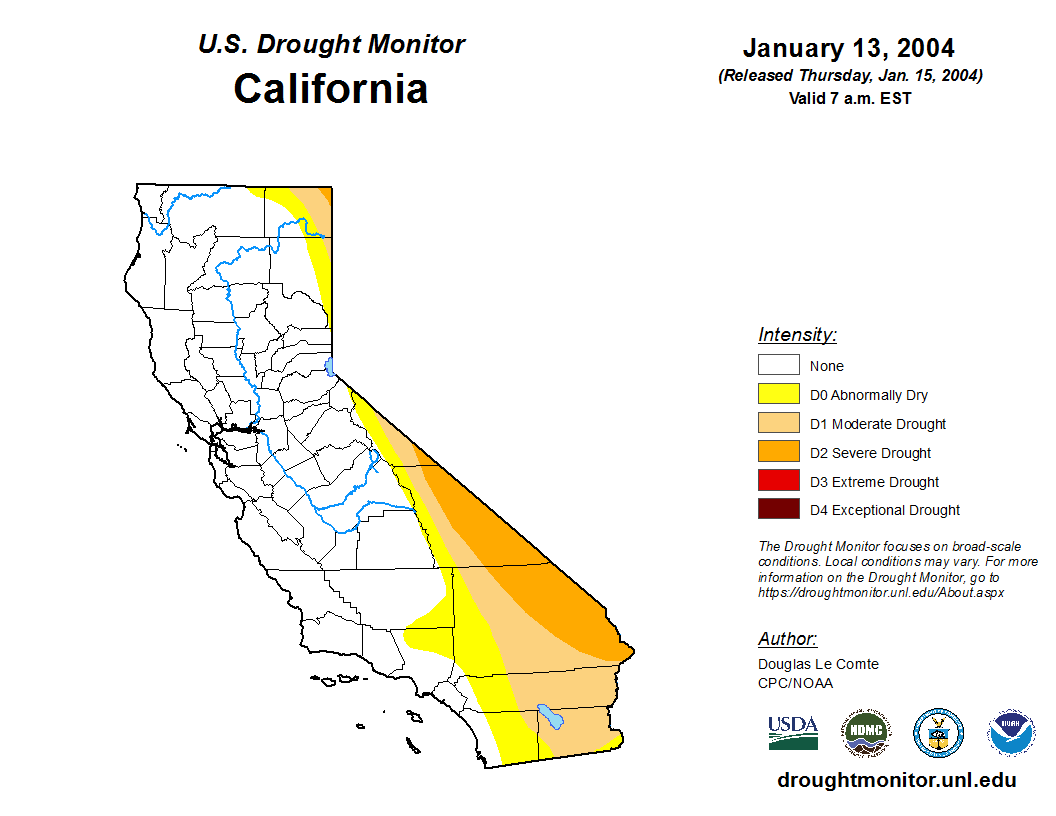 U.S. Drought Monitor
California

January 13, 2004
(Released Thursday, Jan. 15, 2004)
Valid 7 a.m. EST

Intensity:
None
D0 Abnormally Dry
D1 Moderate Drought
D2 Severe Drought
D3 Extreme Drought
D4 Exceptional Drought

The Drought Monitor focuses on broad-scale conditions. Local conditions may vary. For more information on the Drought Monitor, go to https://droughtmonitor.unl.edu/About.aspx

Author:
Douglas Le Comte
CPC/NOAA

USDA
NDMC
NOAA

droughtmonitor.unl.edu